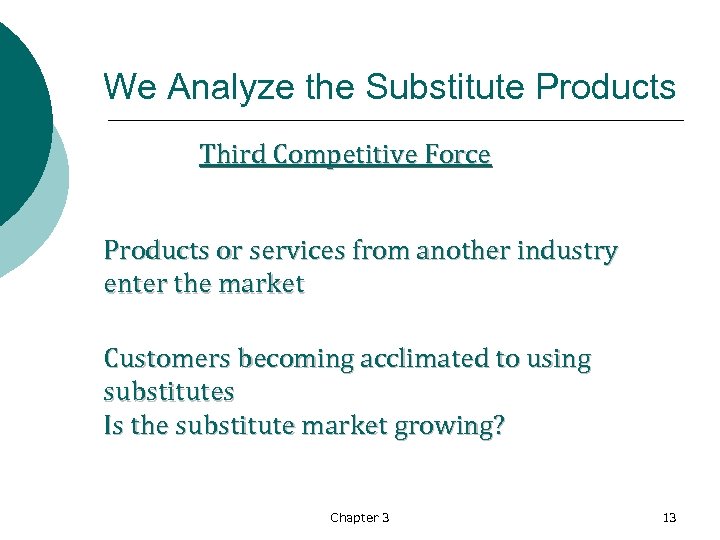 We Analyze the Substitute Products

Third Competitive Force

Products or services from another industry enter the market

Customers becoming acclimated to using substitutes
Is the substitute market growing?

Chapter 3

13